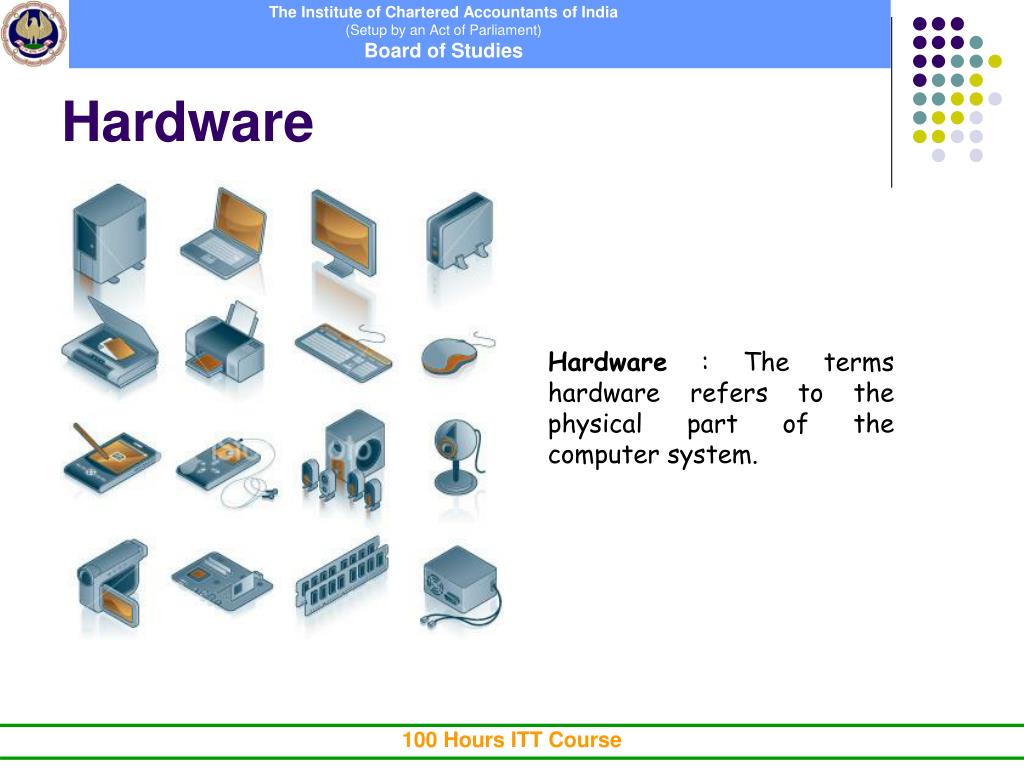 The Institute of Chartered Accountants of India
(Setup by an Act of Parliament)
Board of Studies

Hardware

Hardware : The terms hardware refers to the physical part of the computer system.

100 Hours ITT Course